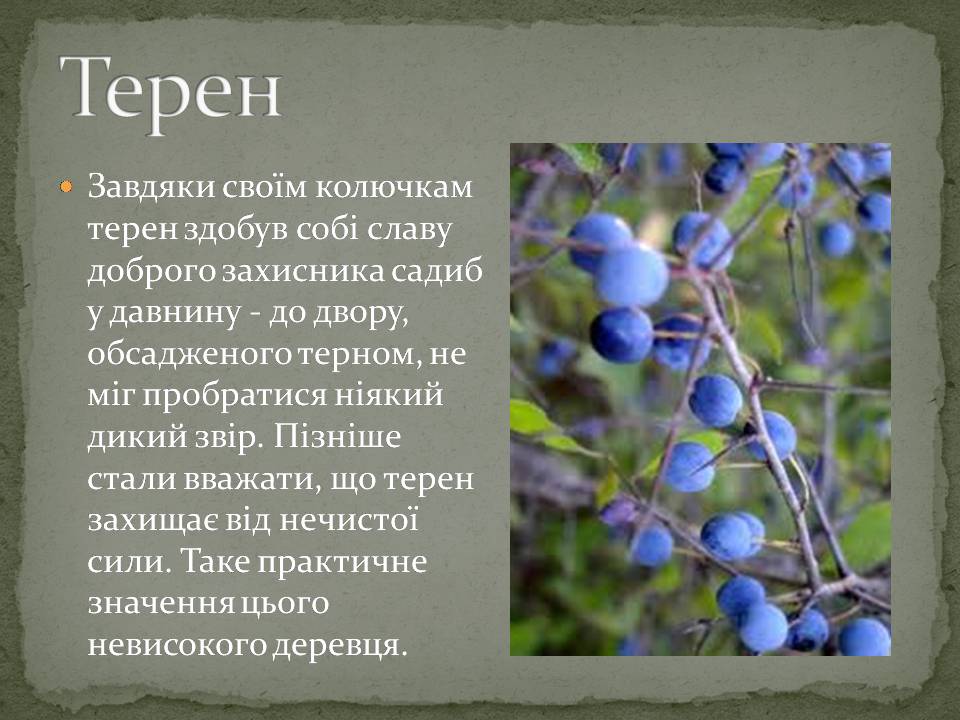 Терен

Завдяки своїм колючкам терен здобув собі славу доброго захисника садиб у давнину - до двору, обсадженого терном, не міг пробратися ніякий дикий звір. Пізніше стали вважати, що терен захищає від нечистої сили. Таке практичне значення цього невисокого деревця.